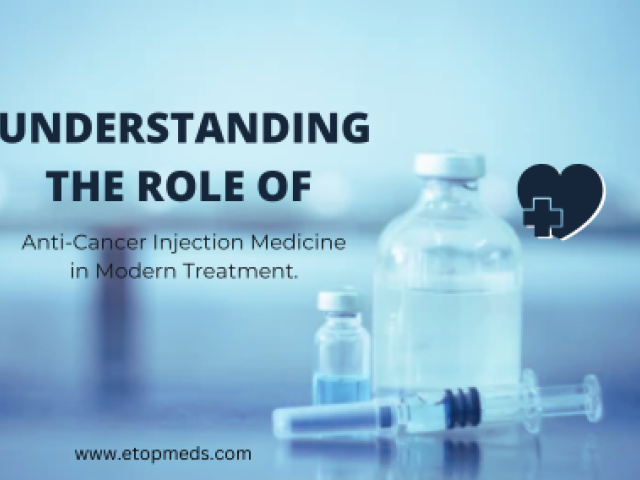 UNDERSTANDING THE ROLE OF

Anti-Cancer Injection Medicine in Modern Treatment.

www.etopmeds.com